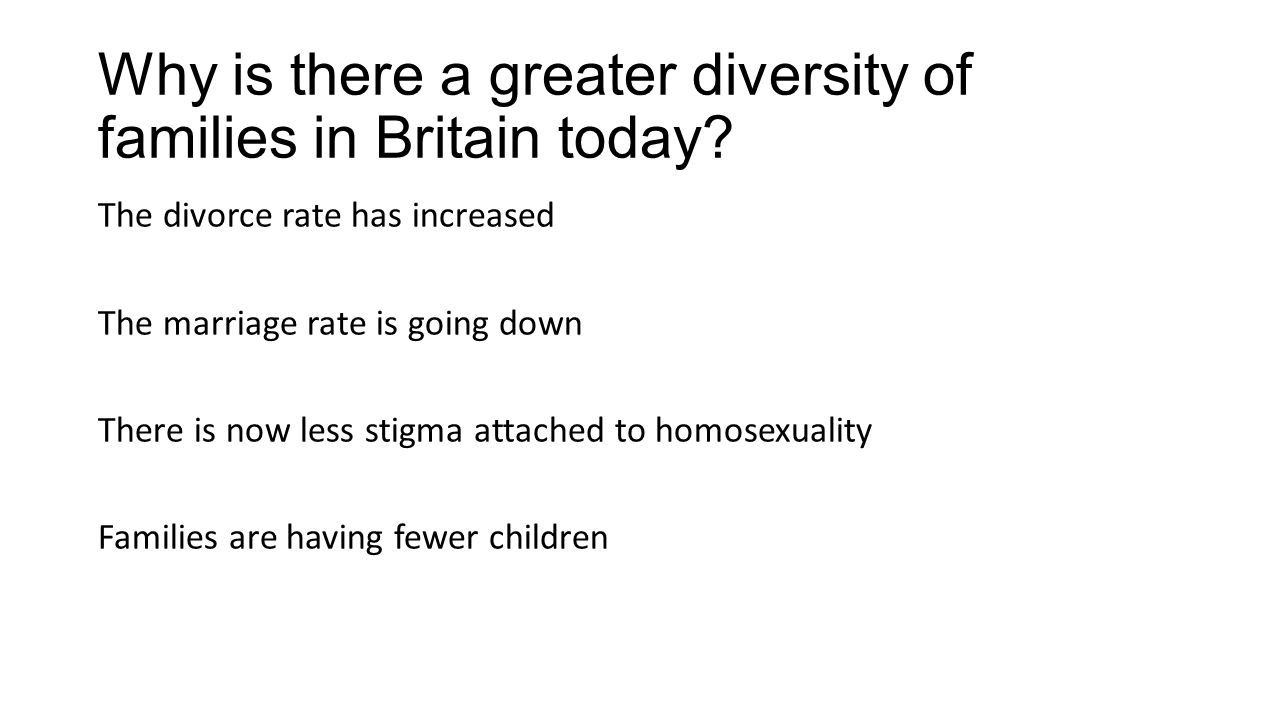 Why is there a greater diversity of families in Britain today?

The divorce rate has increased

The marriage rate is going down

There is now less stigma attached to homosexuality

Families are having fewer children